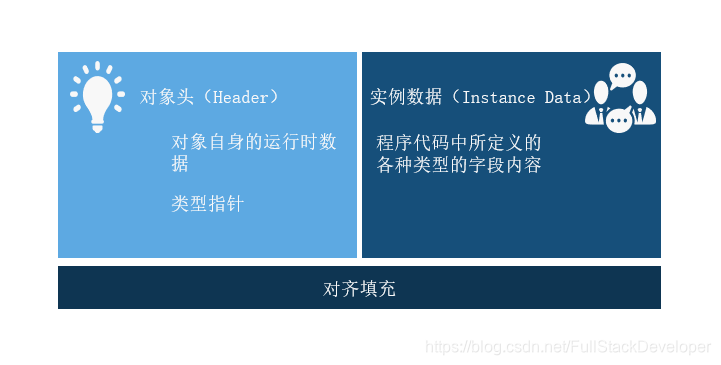 对象头（Header）

对象自身的运行时数据

类型指针

实例数据（Instance Data）

程序代码中所定义的各种类型的字段内容

对齐填充

https://blog.csdn.net/FullStackDeveloper